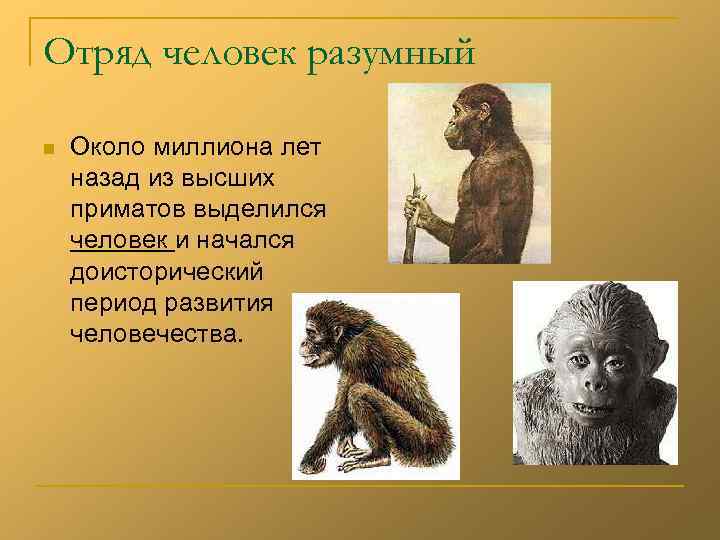 Отряд человек разумный

Около миллиона лет назад из высших приматов выделился человек и начался доисторический период развития человечества.